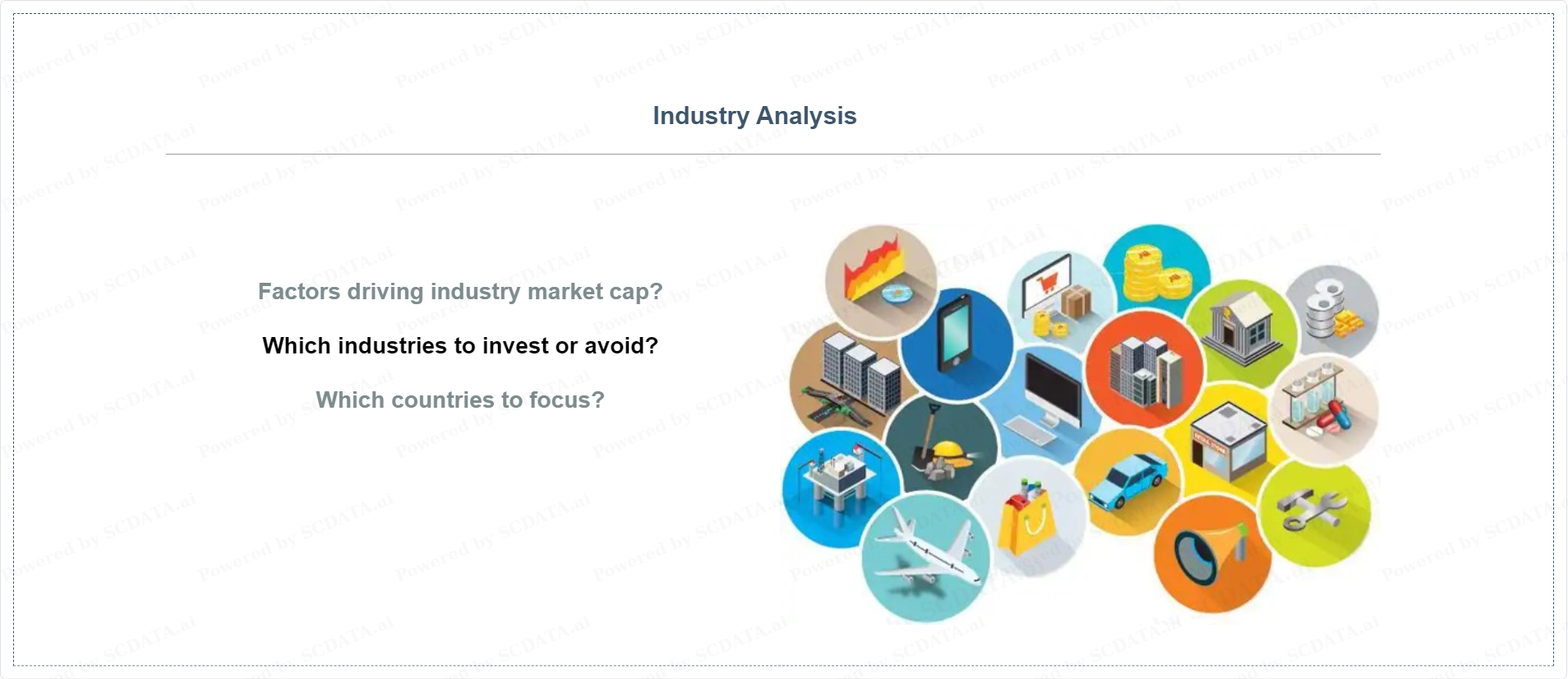 Industry Analysis

Factors driving industry market cap?

Which industries to invest or avoid?

Which countries to focus?

Powered by SCDATA.ai